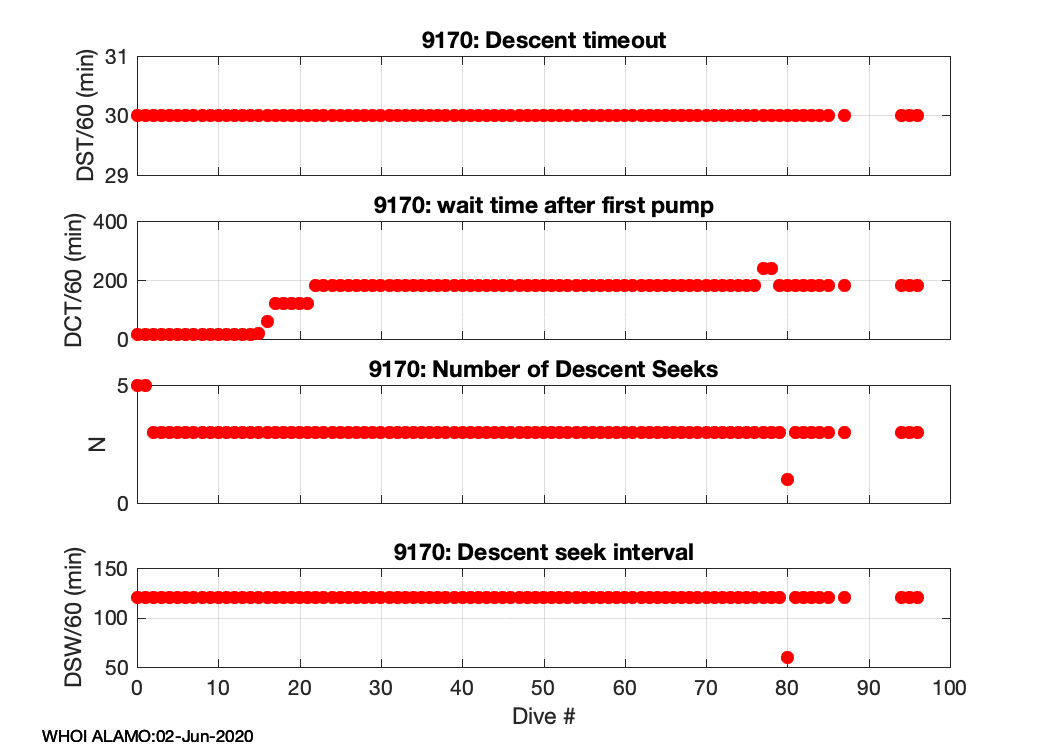 9170: Descent timeout

DST/60 (min)

31
30
29

9170: wait time after first pump

DCT/60 (min)

400
200
0

9170: Number of Descent Seeks

N

5
0

9170: Descent seek interval

DSW/60 (min)

150
100
50

0 10 20 30 40 50 60 70 80 90 100

Dive #

WHOI ALAMO:02-Jun-2020